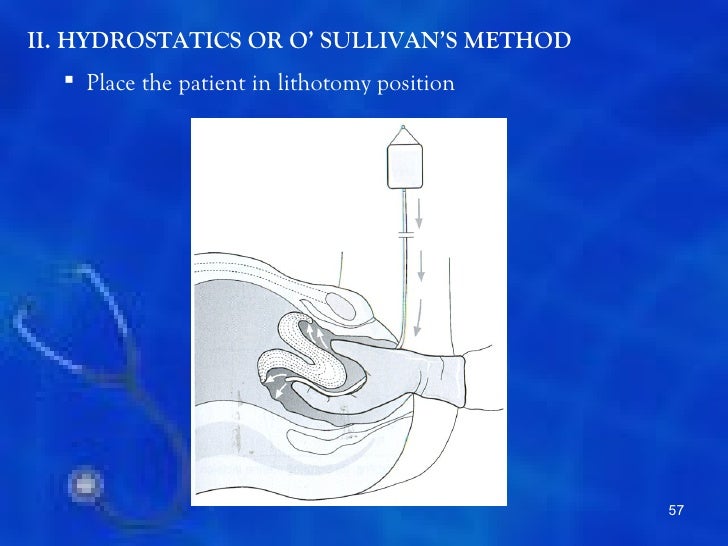 II. HYDROSTATICS OR O' SULLIVAN'S METHOD

▪ Place the patient in lithotomy position

57